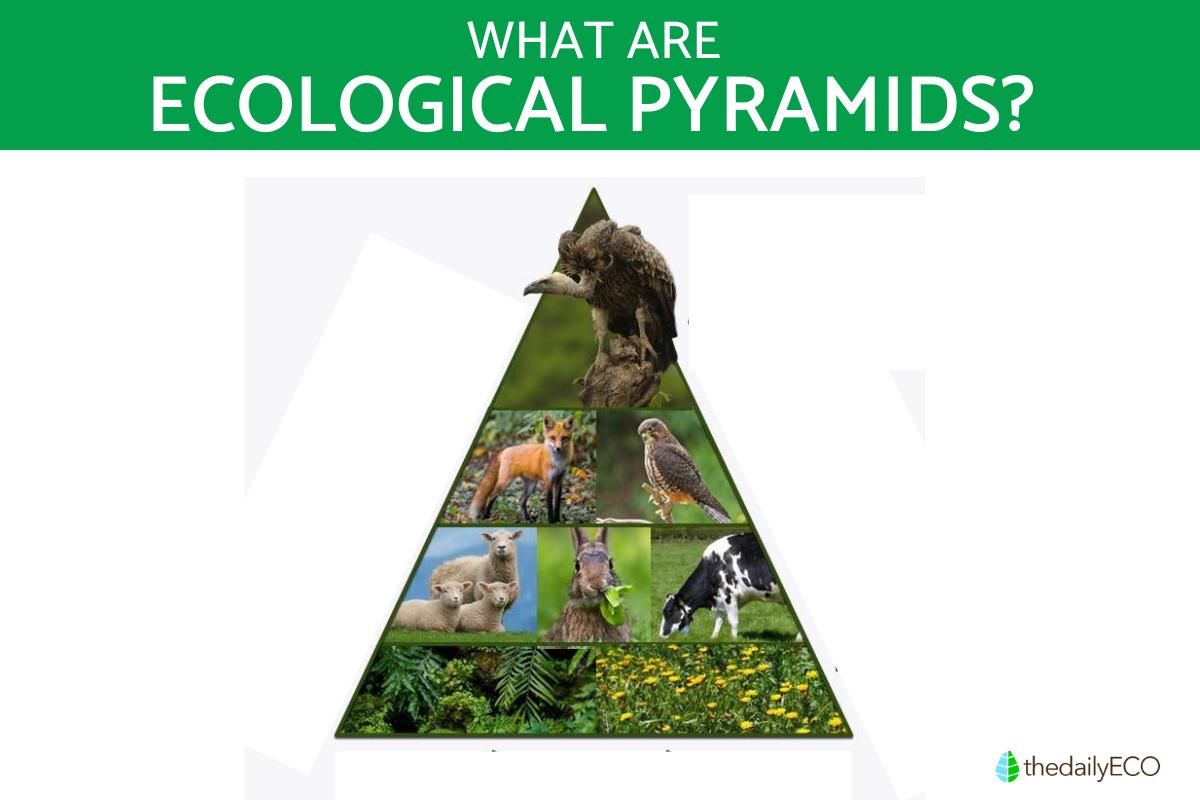 WHAT ARE
ECOLOGICAL PYRAMIDS?

thedailyECO